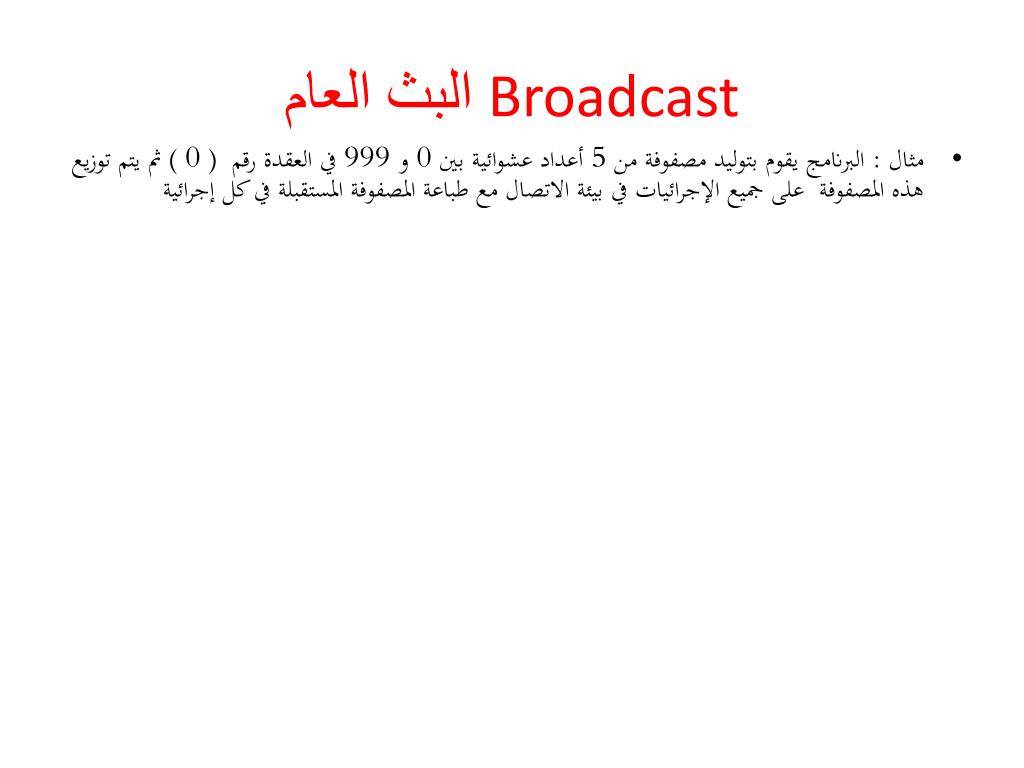 البث العام Broadcast

• مثال : البرنامج يقوم بتوليد مصفوفة من 5 أعداد عشوائية بين 0 و 999 في العقدة رقم ( 0 ) ثم يتم توزيع هذه المصفوفة على جميع الإجرائيات في بيئة الاتصال مع طباعة المصفوفة المستقبلة في كل إجرائية